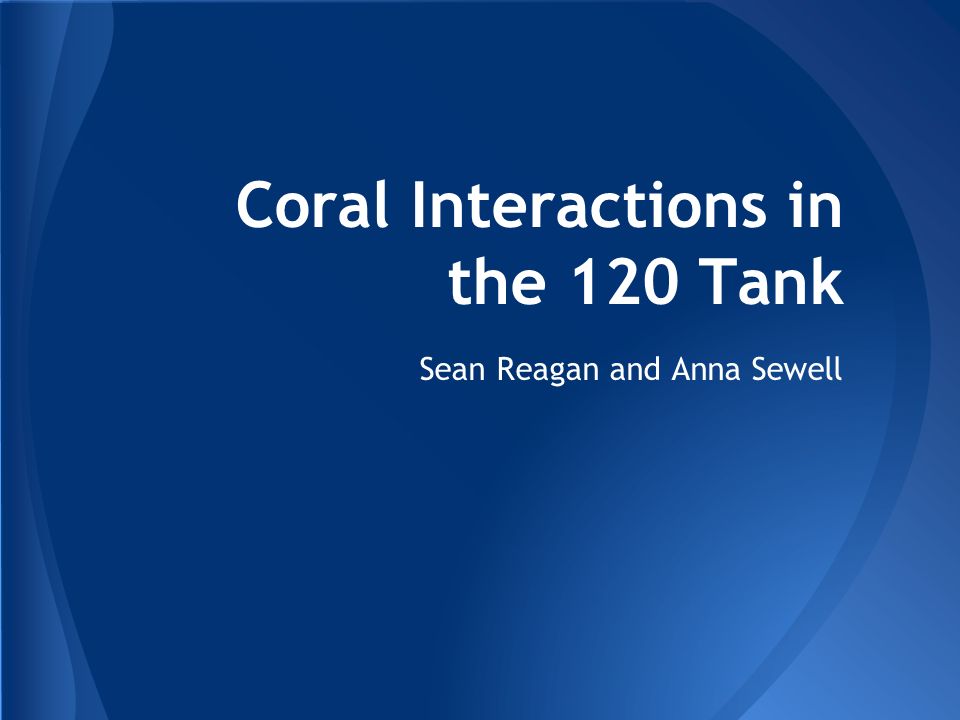 Coral Interactions in the 120 Tank

Sean Reagan and Anna Sewell